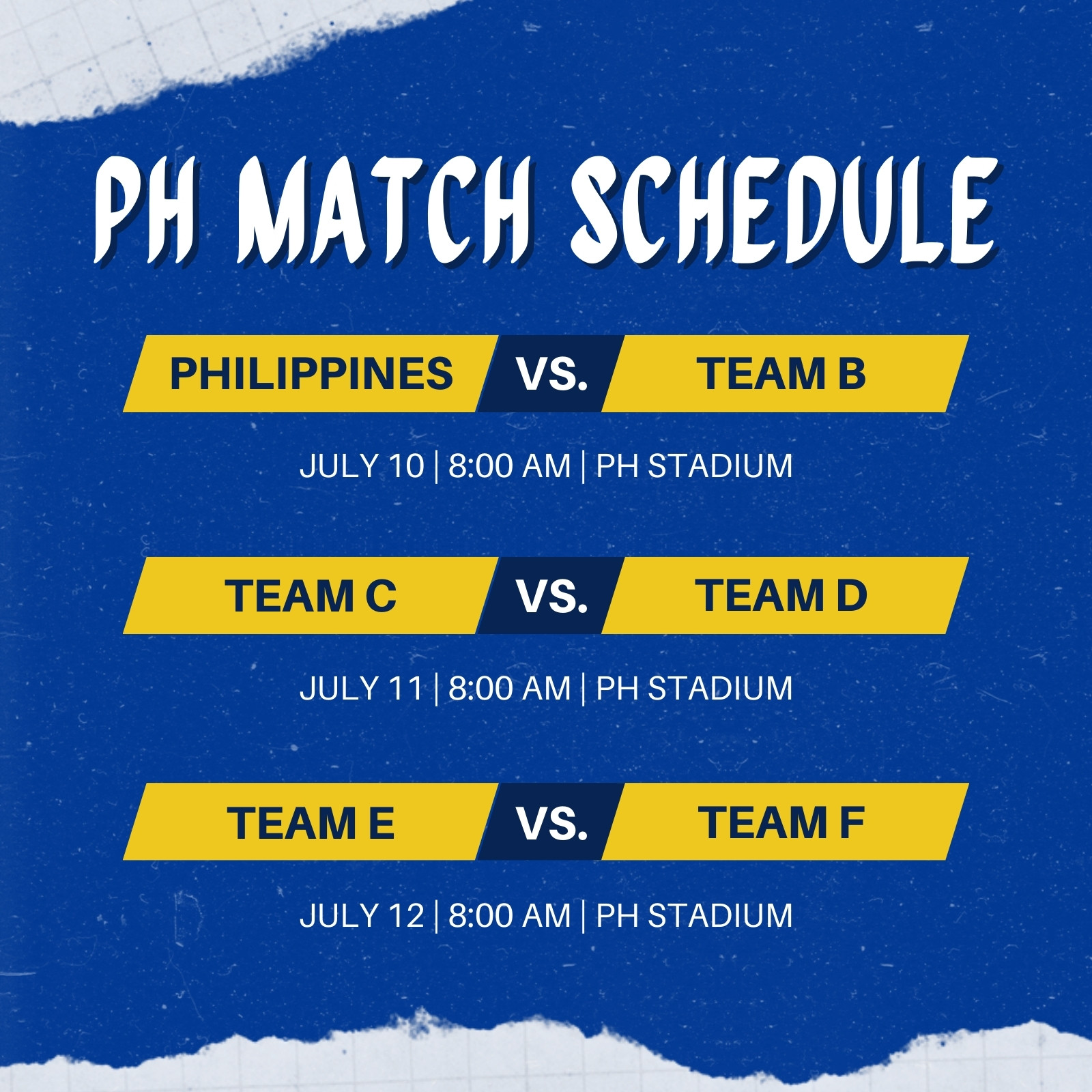 PH MATCH SCHEDULE

PHILIPPINES VS. TEAM B

JULY 10 | 8:00 AM | PH STADIUM

TEAM C VS. TEAM D

JULY 11 | 8:00 AM | PH STADIUM

TEAM E VS. TEAM F

JULY 12 | 8:00 AM | PH STADIUM